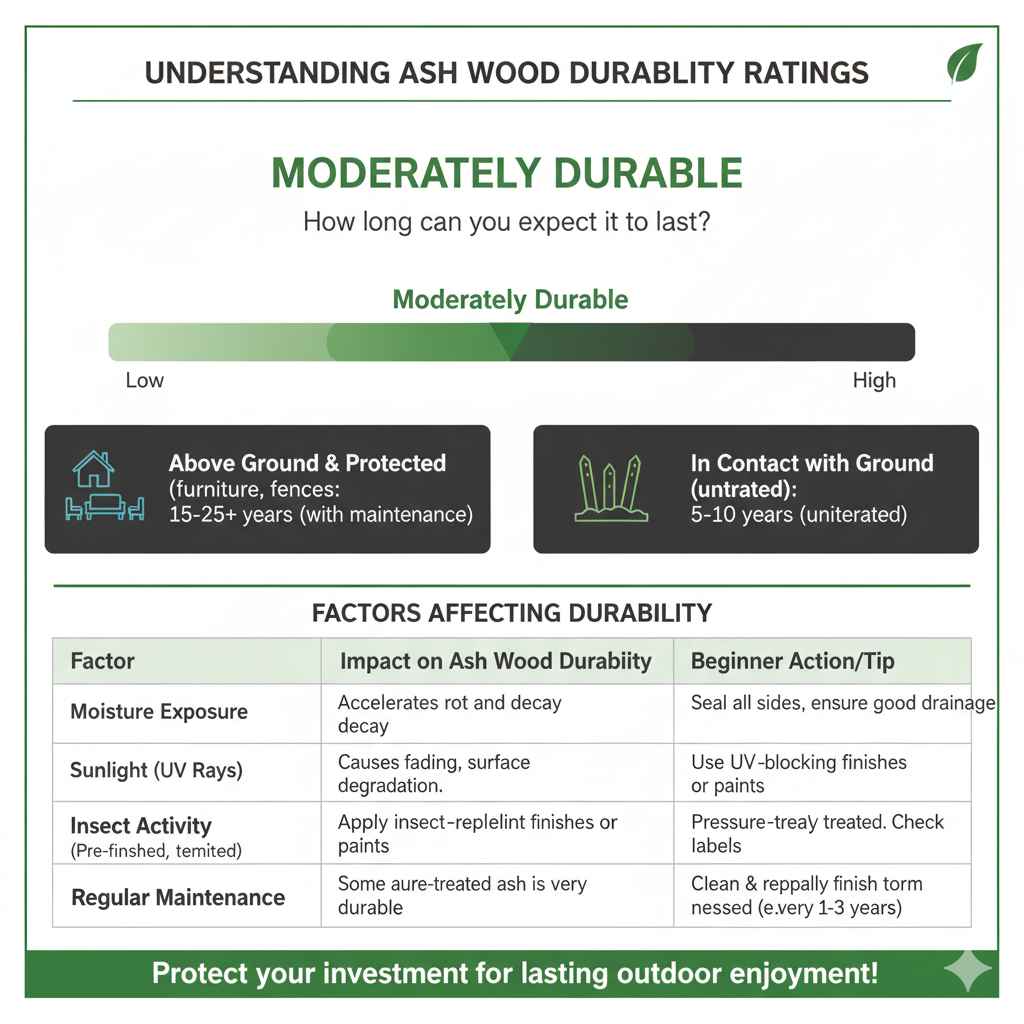 UNDERSTANDING ASH WOOD DURABLITY RATINGS

MODERATELY DURABLE

How long can you expect it to last?

Moderately Durable

Low

High

Above Ground & Protected (furniture, fences: 15-25+ years (with maintenance)

In Contact with Ground (untrated): 5-10 years (uniterated)

FACTORS AFFECTING DURABILITY

| Factor | Impact on Ash Wood Durabiity | Beginner Action/Tip |
|---|---|---|
| Moisture Exposure | Accelerates rot and decay decay | Seal all sides, ensure good drainage |
| Sunlight (UV Rays) | Causes fading, surface degradation. | Use UV-blocking finishes or paints |
| Insect Activity (Pre-finshed, temited) | Apply insect-replelint finishes or paints | Pressure-treay treated. Check labels |
| Regular Maintenance | Some aure-treated ash is very durable | Clean & reppally finish torm nessed (e.very 1-3 years) |

Protect your investment for lasting outdoor enjoyment!